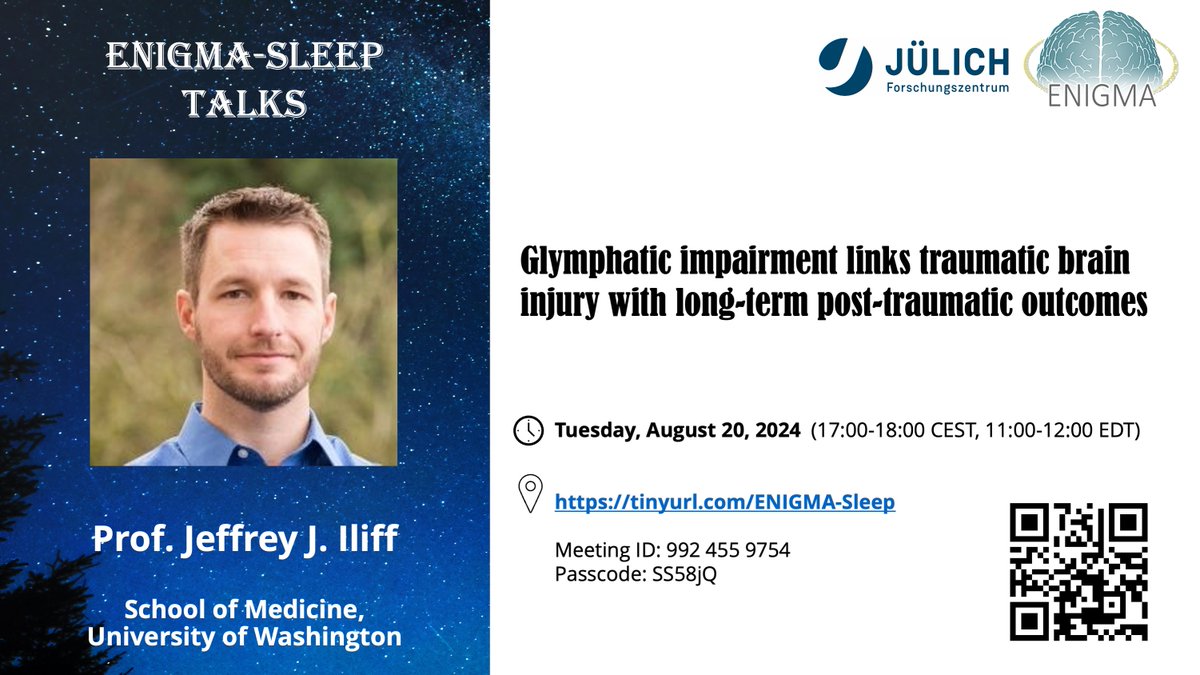 ENIGMA-SLEEP TALKS

Prof. Jeffrey J. Iliff

School of Medicine, University of Washington

JÜLICH Forschungszentrum

ENIGMA

Glymphatic impairment links traumatic brain injury with long-term post-traumatic outcomes

Tuesday, August 20, 2024 (17:00-18:00 CEST, 11:00-12:00 EDT)

https://tinyurl.com/ENIGMA-Sleep

Meeting ID: 992 455 9754
Passcode: SS58jQ